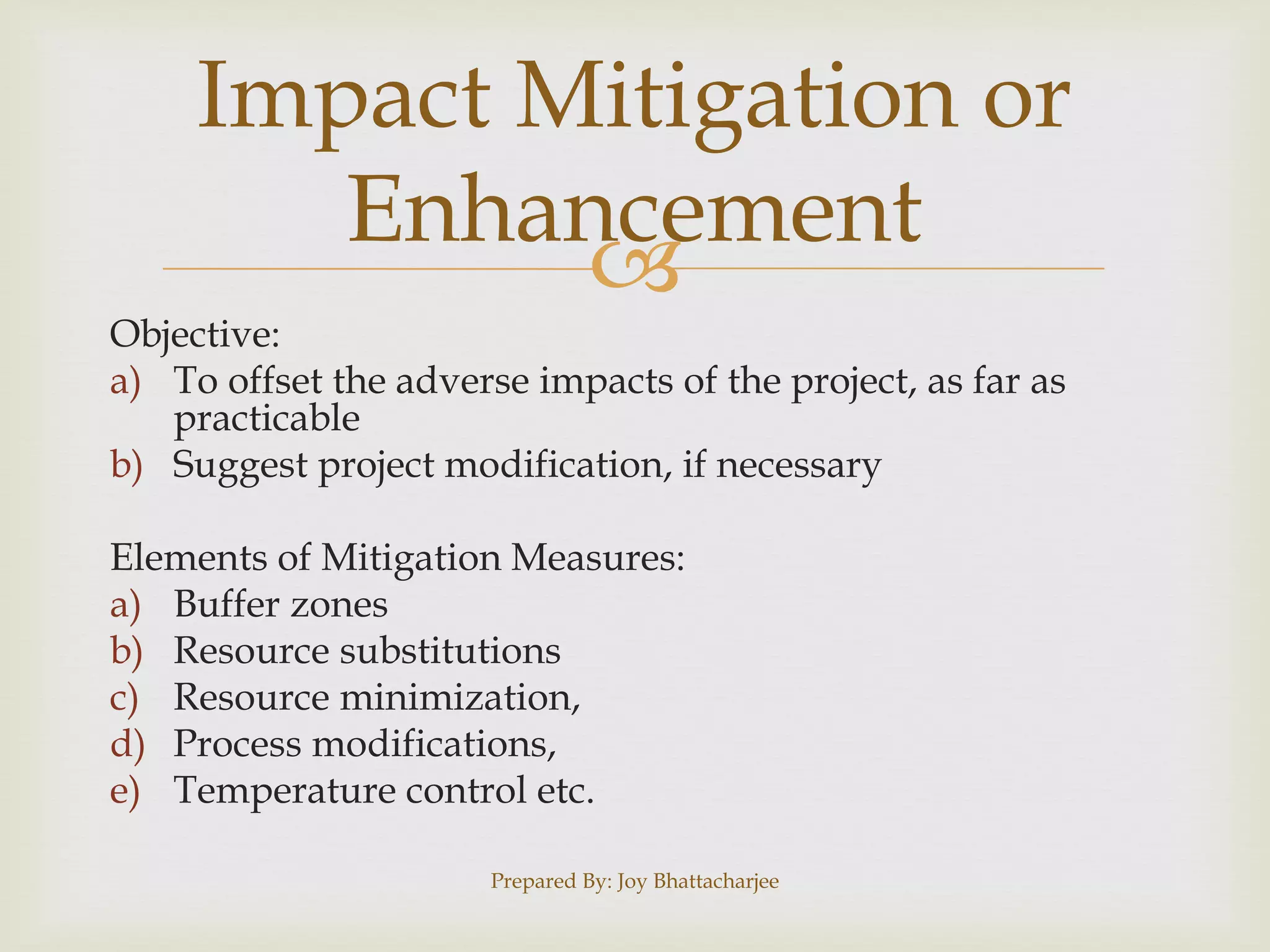 Impact Mitigation or Enhancement

Objective:
a) To offset the adverse impacts of the project, as far as practicable
b) Suggest project modification, if necessary

Elements of Mitigation Measures:
a) Buffer zones
b) Resource substitutions
c) Resource minimization,
d) Process modifications,
e) Temperature control etc.

Prepared By: Joy Bhattacharjee